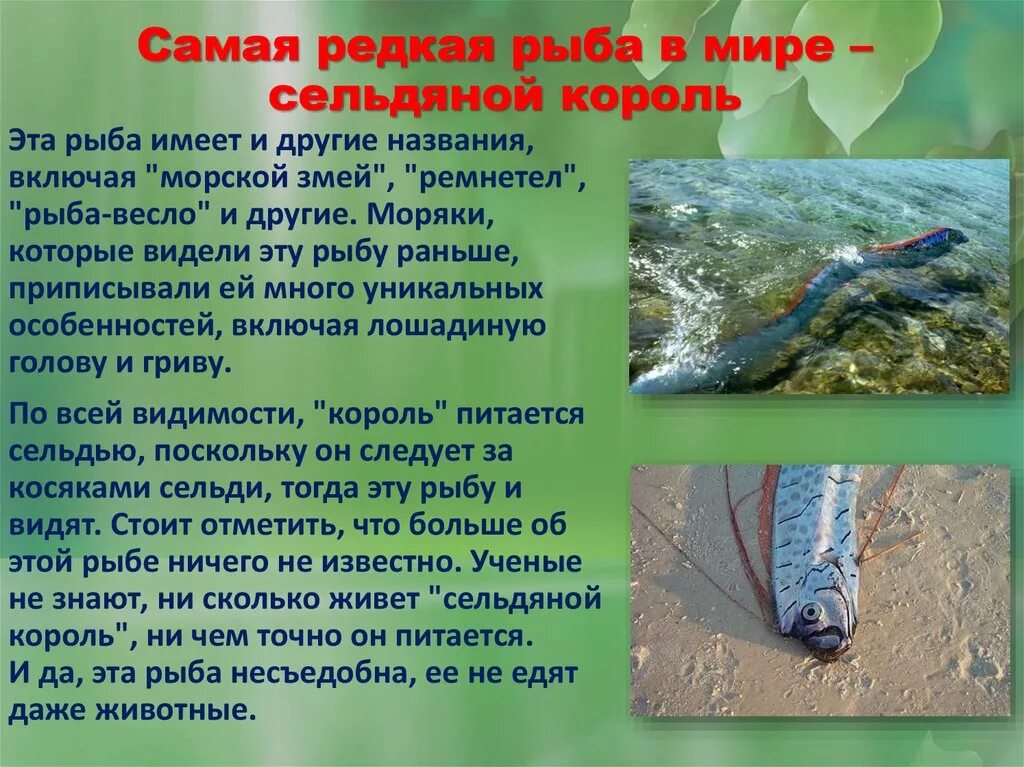 Самая редкая рыба в мире – сельдяной король

Эта рыба имеет и другие названия, включая "морской змей", "ремнетел", "рыба-весло" и другие. Моряки, которые видели эту рыбу раньше, приписывали ей много уникальных особенностей, включая лошадиную голову и гриву.

По всей видимости, "король" питается сельдью, поскольку он следует за косяками сельди, тогда эту рыбу и видят. Стоит отметить, что больше об этой рыбе ничего не известно. Ученые не знают, ни сколько живет "сельдяной король", ни чем точно он питается.
И да, эта рыба несъедобна, ее не едят даже животные.